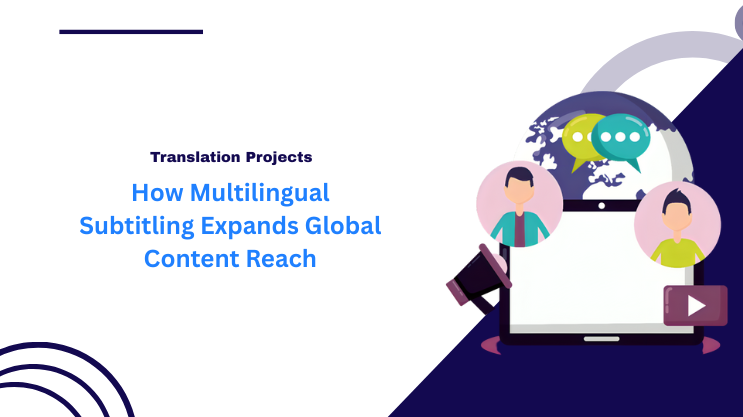 Translation Projects

How Multilingual Subtitling Expands Global Content Reach